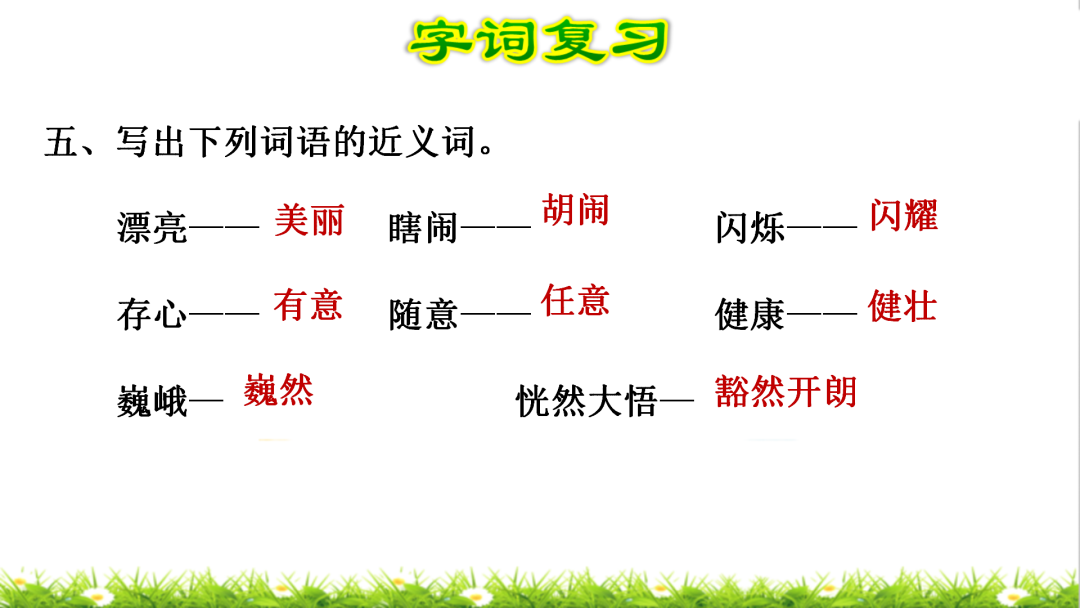 字词复习

五、写出下列词语的近义词。

漂亮—— 美丽　瞎闹—— 胡闹　闪烁—— 闪耀

存心—— 有意　随意—— 任意　健康—— 健壮

巍峨— 巍然　恍然大悟— 豁然开朗